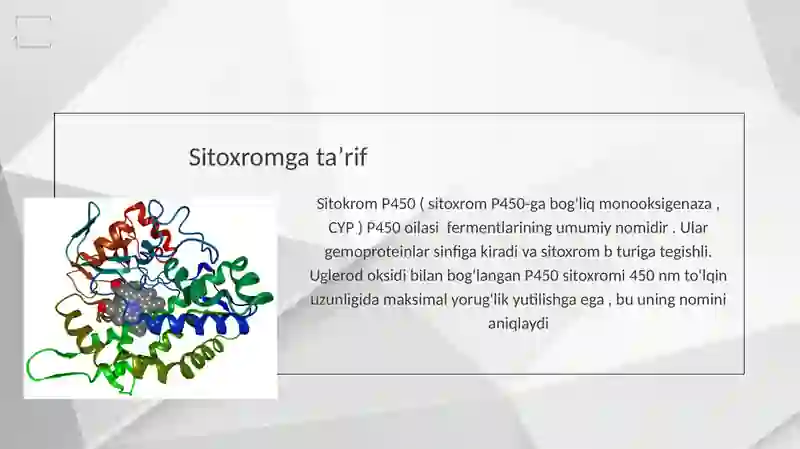 Sitoxromga ta’rif

Sitokrom P450 ( sitoxrom P450-ga bog'liq monooksigenaza , CYP ) P450 oilasi fermentlarining umumiy nomidir . Ular gemoproteinlar sinfiga kiradi va sitoxrom b turiga tegishli. Uglerod oksidi bilan bog'langan P450 sitoxromi 450 nm to'lqin uzunligida maksimal yorug'lik yutilishga ega , bu uning nomini aniqlaydi